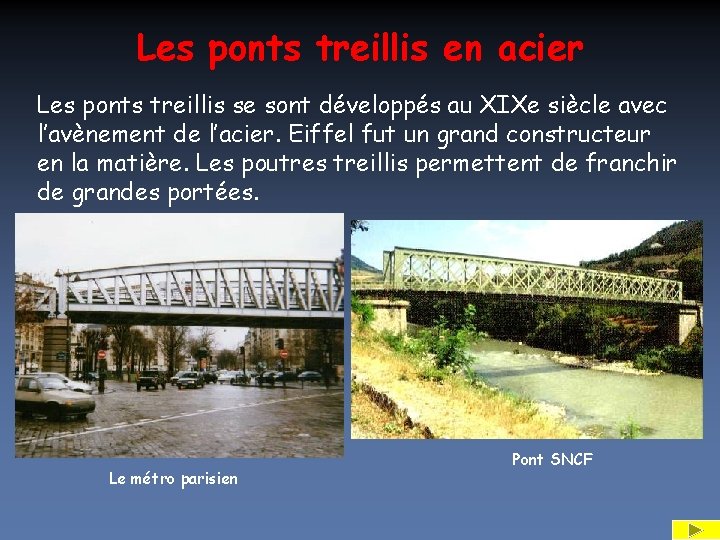 Les ponts treillis en acier

Les ponts treillis se sont développés au XIXe siècle avec l'avènement de l'acier. Eiffel fut un grand constructeur en la matière. Les poutres treillis permettent de franchir de grandes portées.

Le métro parisien

Pont SNCF